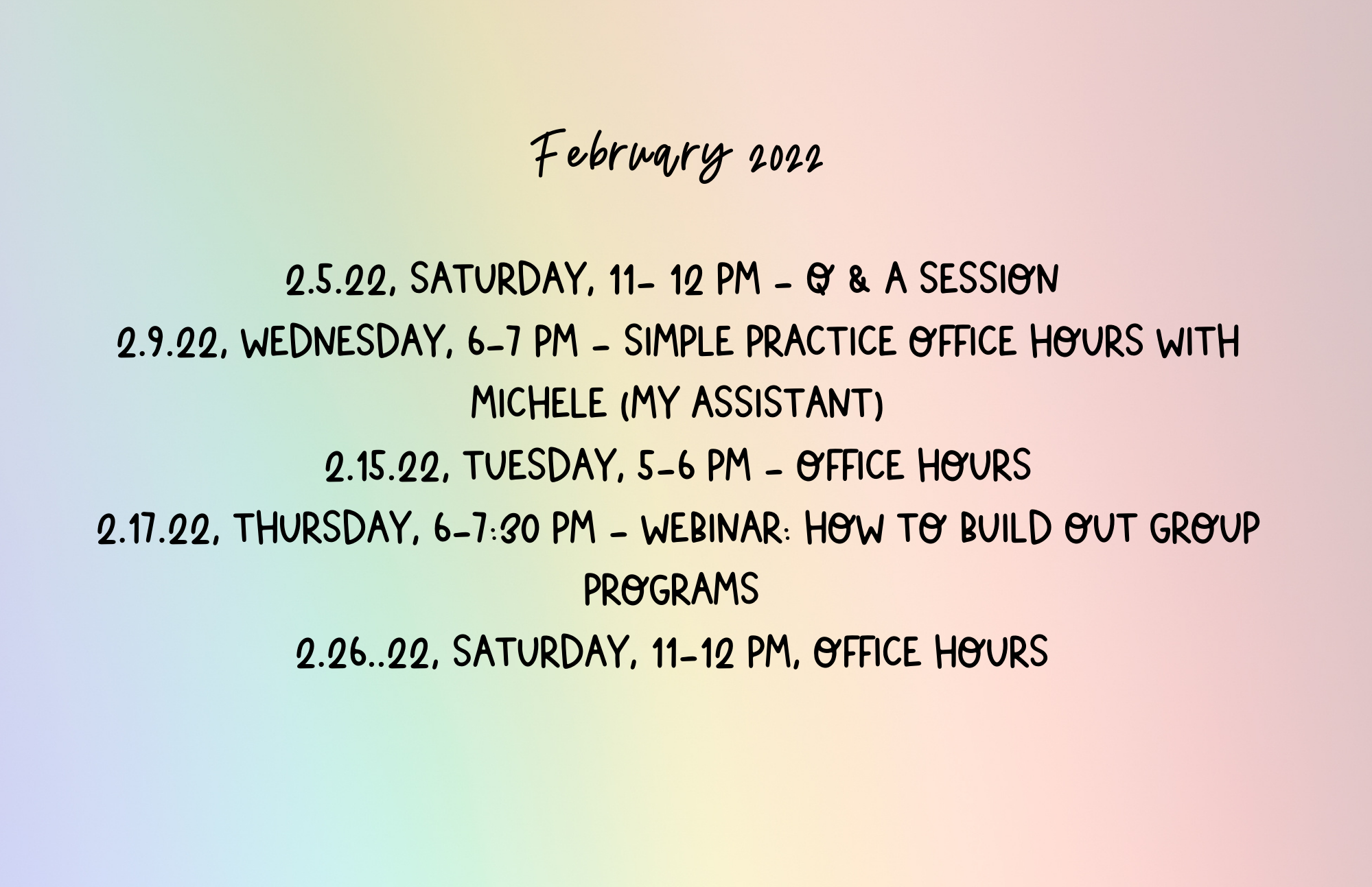 February 2022

2.5.22, SATURDAY, 11- 12 PM - Q & A SESSION
2.9.22, WEDNESDAY, 6-7 PM - SIMPLE PRACTICE OFFICE HOURS WITH MICHELE (MY ASSISTANT)
2.15.22, TUESDAY, 5-6 PM - OFFICE HOURS
2.17.22, THURSDAY, 6-7:30 PM - WEBINAR: HOW TO BUILD OUT GROUP PROGRAMS
2.26..22, SATURDAY, 11-12 PM, OFFICE HOURS